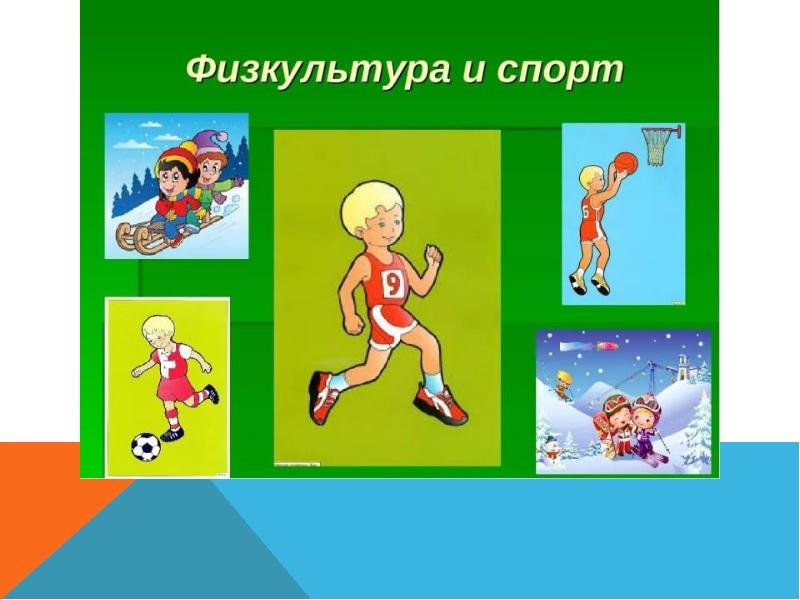 Физкультура и спорт

9

6